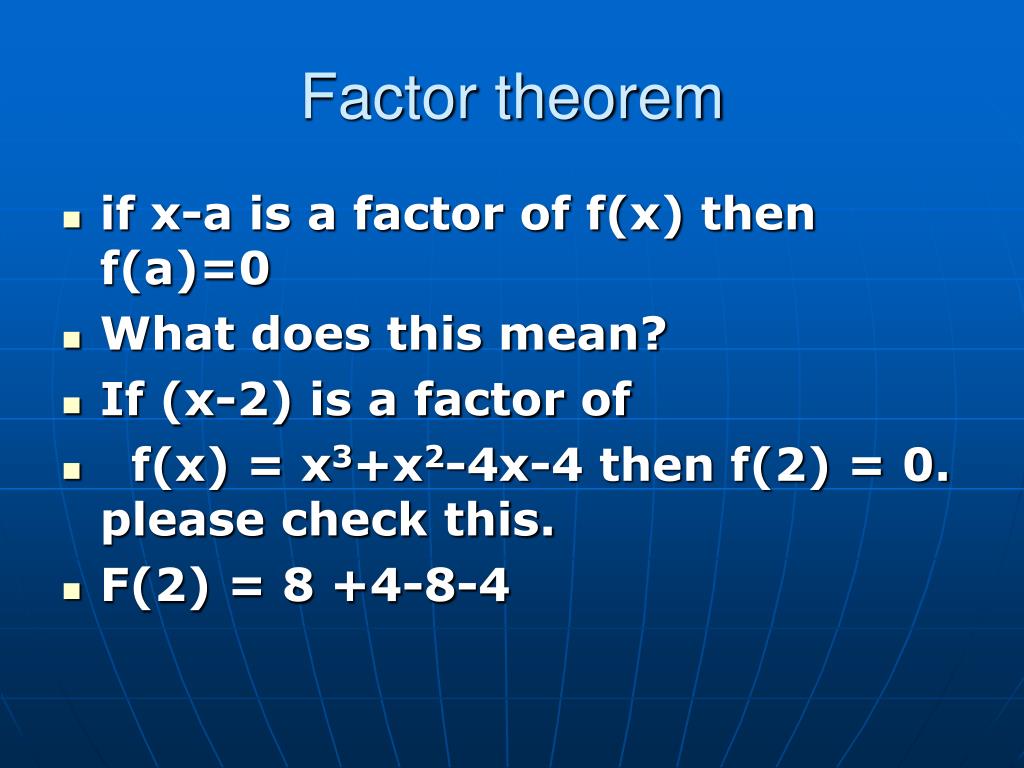 Factor theorem

- if x-a is a factor of f(x) then f(a)=0
- What does this mean?
- If (x-2) is a factor of
- f(x) = $x^3+x^2-4x-4$ then f(2) = 0. please check this.
- F(2) = 8 +4-8-4